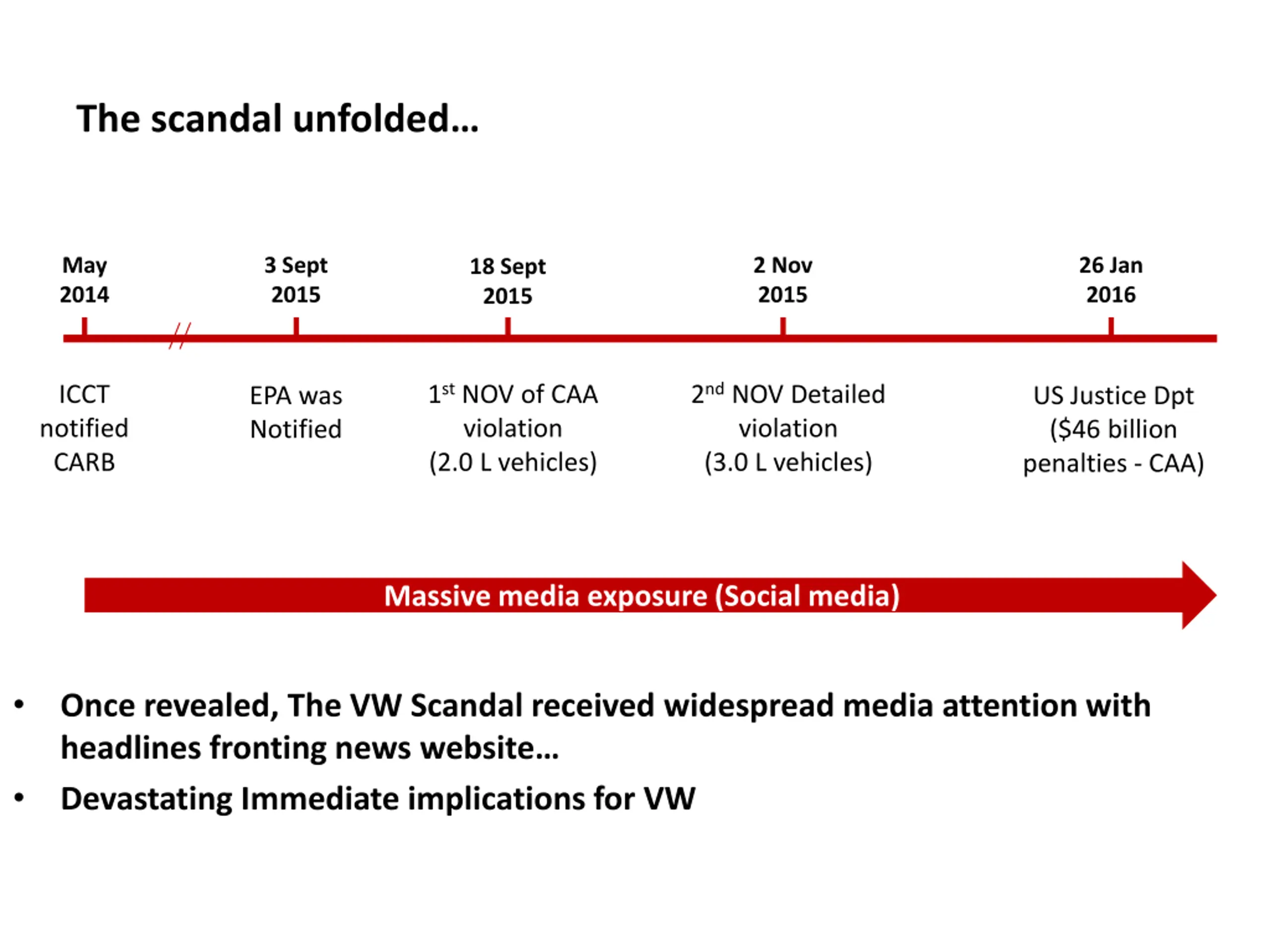 The scandal unfolded…

May 2014

3 Sept 2015

18 Sept 2015

2 Nov 2015

26 Jan 2016

ICCT notified CARB

EPA was Notified

1$^{st}$ NOV of CAA violation (2.0 L vehicles)

2$^{nd}$ NOV Detailed violation (3.0 L vehicles)

US Justice Dpt ($46 billion penalties - CAA)

Massive media exposure (Social media)

• Once revealed, The VW Scandal received widespread media attention with headlines fronting news website…

• Devastating Immediate implications for VW